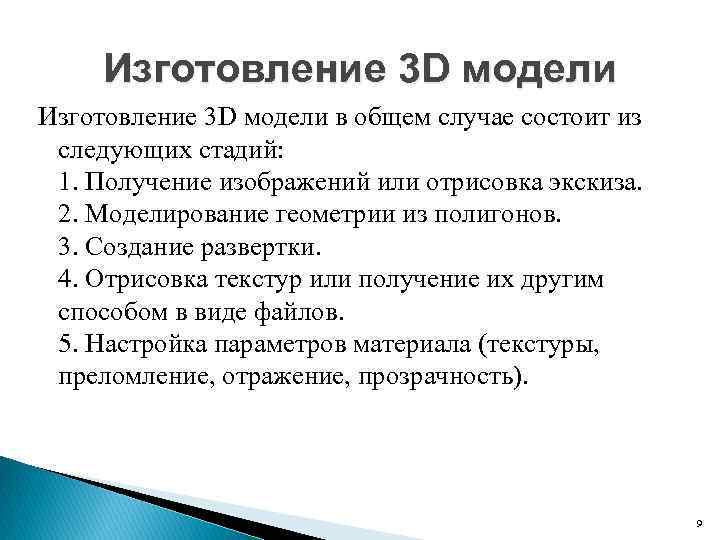 Изготовление 3D модели

Изготовление 3D модели в общем случае состоит из следующих стадий:
1. Получение изображений или отрисовка экскиза.
2. Моделирование геометрии из полигонов.
3. Создание развертки.
4. Отрисовка текстур или получение их другим способом в виде файлов.
5. Настройка параметров материала (текстуры, преломление, отражение, прозрачность).

9